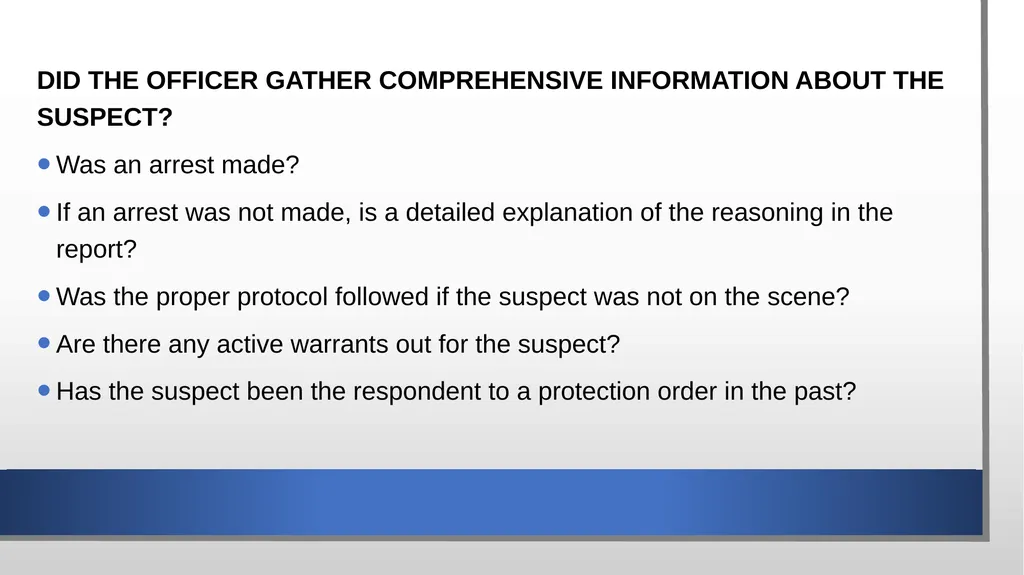 DID THE OFFICER GATHER COMPREHENSIVE INFORMATION ABOUT THE SUSPECT?

• Was an arrest made?

• If an arrest was not made, is a detailed explanation of the reasoning in the report?

• Was the proper protocol followed if the suspect was not on the scene?

• Are there any active warrants out for the suspect?

• Has the suspect been the respondent to a protection order in the past?